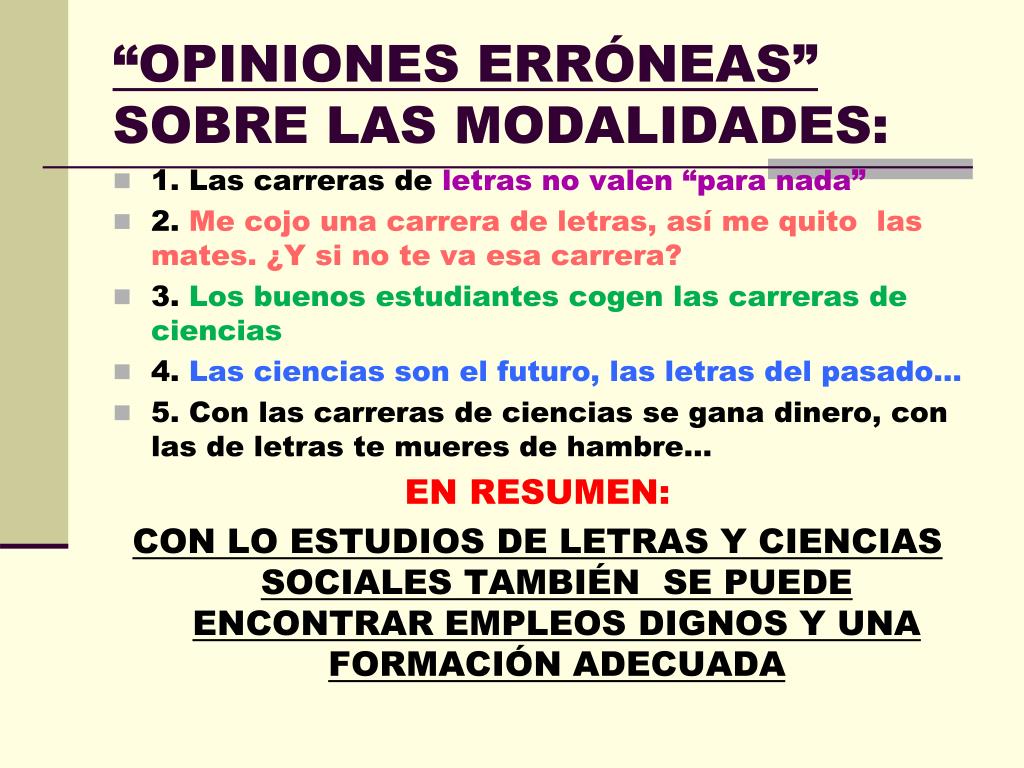 “OPINIONES ERRÓNEAS” SOBRE LAS MODALIDADES:

1. Las carreras de letras no valen “para nada”

2. Me cojo una carrera de letras, así me quito las mates. ¿Y si no te va esa carrera?

3. Los buenos estudiantes cogen las carreras de ciencias

4. Las ciencias son el futuro, las letras del pasado…

5. Con las carreras de ciencias se gana dinero, con las de letras te mueres de hambre…

EN RESUMEN:

CON LO ESTUDIOS DE LETRAS Y CIENCIAS SOCIALES TAMBIÉN SE PUEDE ENCONTRAR EMPLEOS DIGNOS Y UNA FORMACIÓN ADECUADA